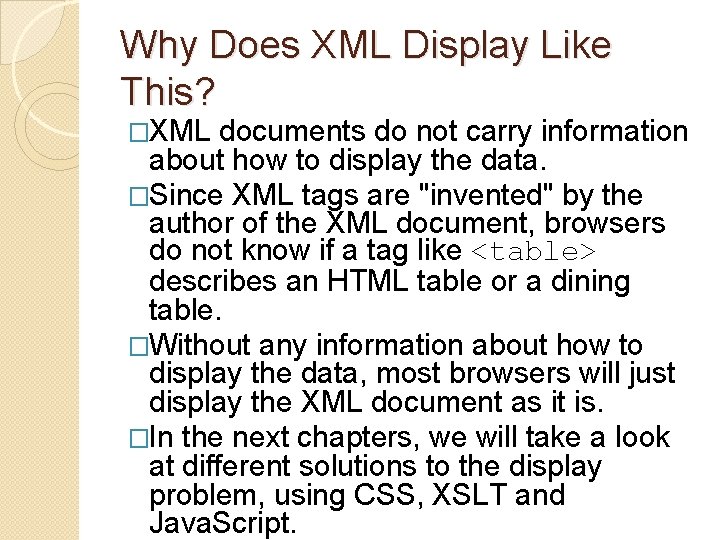 Why Does XML Display Like This?

□XML documents do not carry information about how to display the data.

□Since XML tags are "invented" by the author of the XML document, browsers do not know if a tag like <table> describes an HTML table or a dining table.

□Without any information about how to display the data, most browsers will just display the XML document as it is.

□In the next chapters, we will take a look at different solutions to the display problem, using CSS, XSLT and JavaScript.